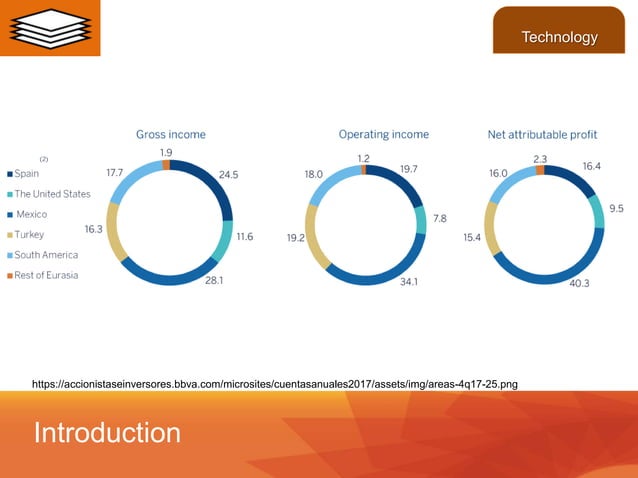 Technology

(2)
Spain
The United States
Mexico
Turkey
South America
Rest of Eurasia

Gross income
1.9
24.5
11.6
28.1
16.3
17.7

Operating income
1.2
19.7
7.8
34.1
19.2
18.0

Net attributable profit
2.3
16.4
9.5
40.3
15.4
16.0

https://accionistaseinversores.bbva.com/microsites/cuentasanuales2017/assets/img/areas-4q17-25.png

Introduction